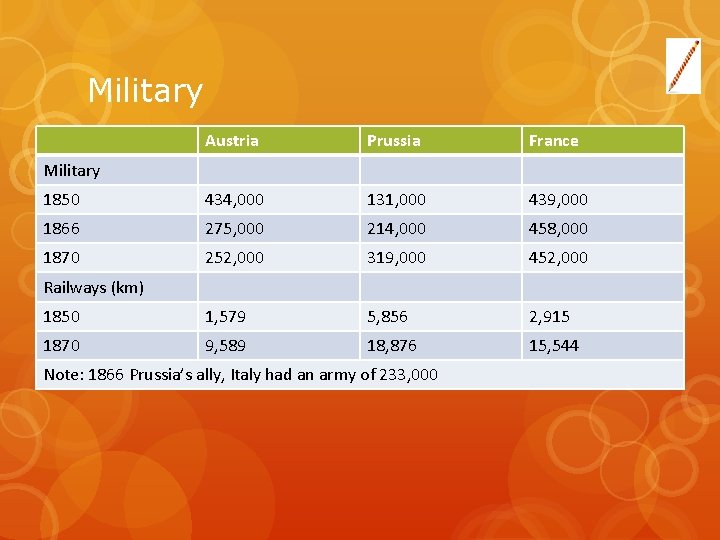 Military

| | Austria | Prussia | France |
|---|---|---|---|
| Military | | | |
| 1850 | 434,000 | 131,000 | 439,000 |
| 1866 | 275,000 | 214,000 | 458,000 |
| 1870 | 252,000 | 319,000 | 452,000 |
| Railways (km) | | | |
| 1850 | 1,579 | 5,856 | 2,915 |
| 1870 | 9,589 | 18,876 | 15,544 |
| Note: 1866 Prussia's ally, Italy had an army of 233,000 | | | |